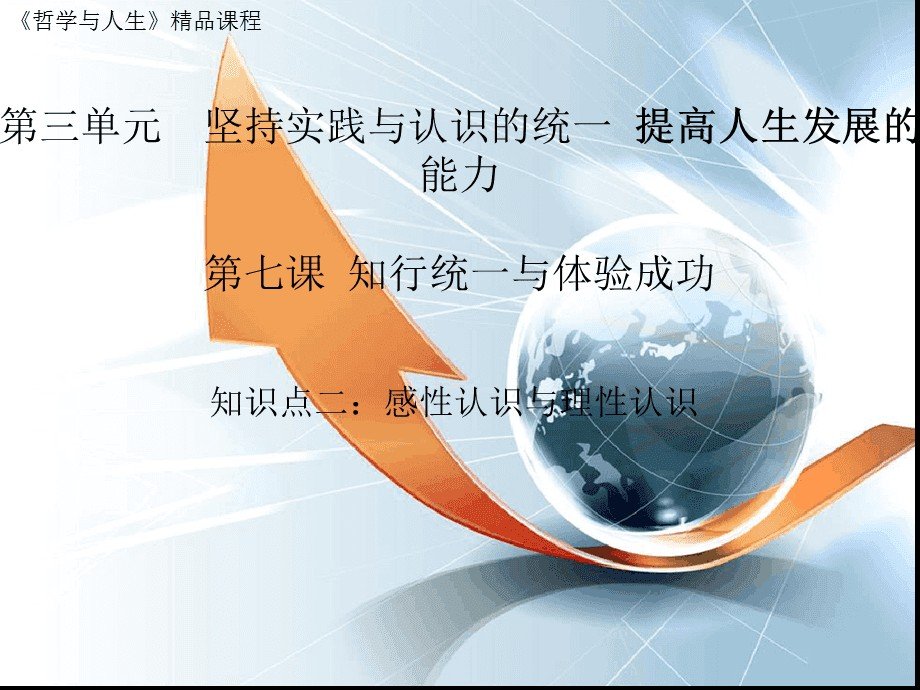 《哲学与人生》精品课程

第三单元　坚持实践与认识的统一 提高人生发展的能力

第七课 知行统一与体验成功

知识点二：感性认识与理性认识